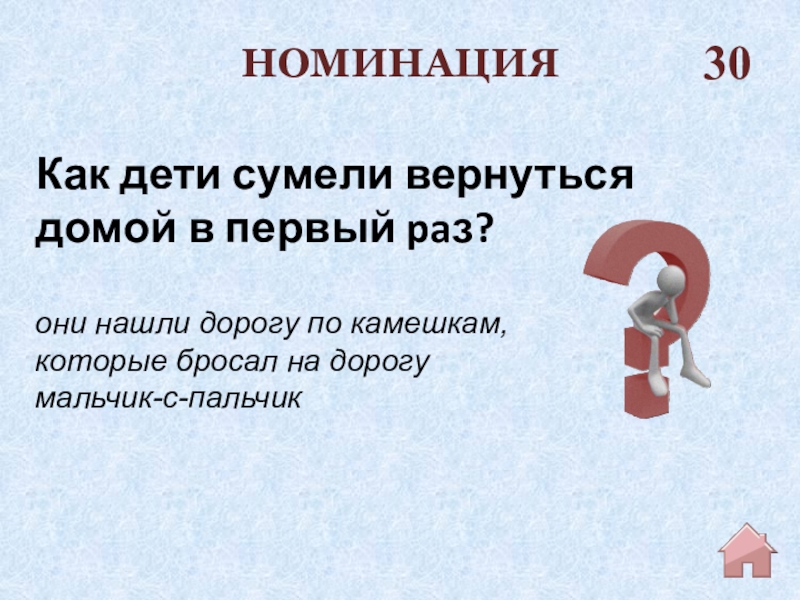 НОМИНАЦИЯ 30

Как дети сумели вернуться домой в первый раз?

они нашли дорогу по камешкам, которые бросал на дорогу мальчик-с-пальчик